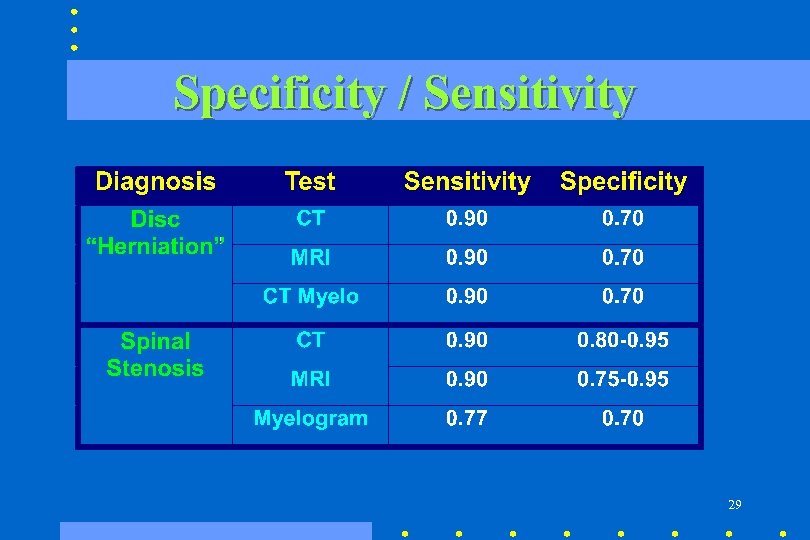 Specificity / Sensitivity

| Diagnosis | Test | Sensitivity | Specificity |
|---|---|---|---|
| Disc "Herniation" | CT | 0.90 | 0.70 |
| | MRI | 0.90 | 0.70 |
| | CT Myelo | 0.90 | 0.70 |
| Spinal Stenosis | CT | 0.90 | 0.80-0.95 |
| | MRI | 0.90 | 0.75-0.95 |
| | Myelogram | 0.77 | 0.70 |

29